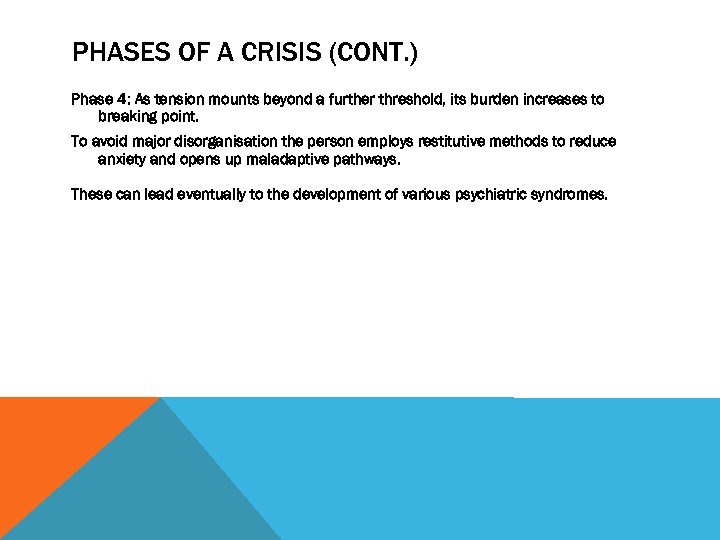 PHASES OF A CRISIS (CONT.)

Phase 4: As tension mounts beyond a further threshold, its burden increases to breaking point.

To avoid major disorganisation the person employs restitutive methods to reduce anxiety and opens up maladaptive pathways.

These can lead eventually to the development of various psychiatric syndromes.